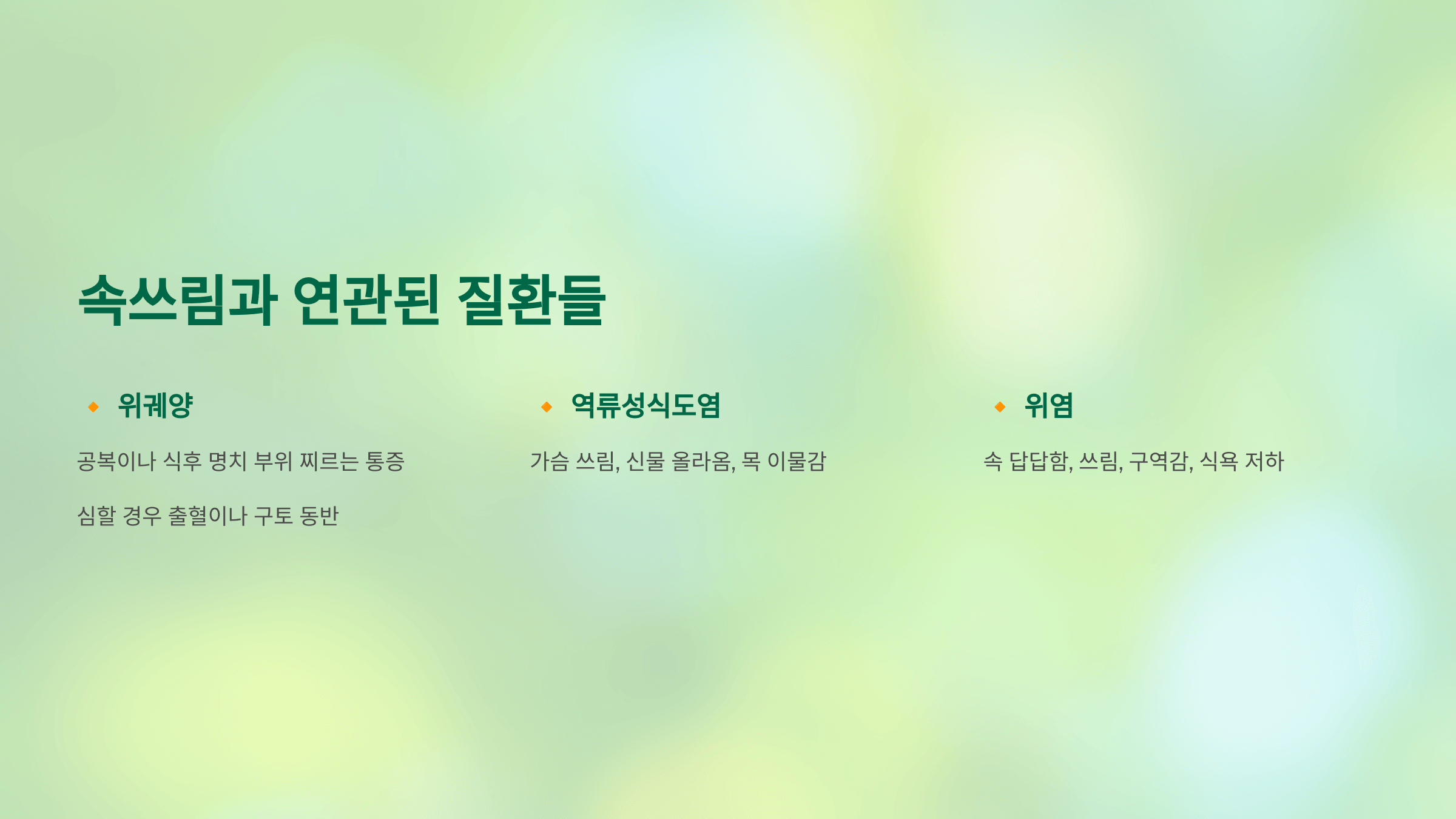 속쓰림과 연관된 질환들

위궤양

공복이나 식후 명치 부위 찌르는 통증

심할 경우 출혈이나 구토 동반

역류성식도염

가슴 쓰림, 신물 올라옴, 목 이물감

위염

속 답답함, 쓰림, 구역감, 식욕 저하